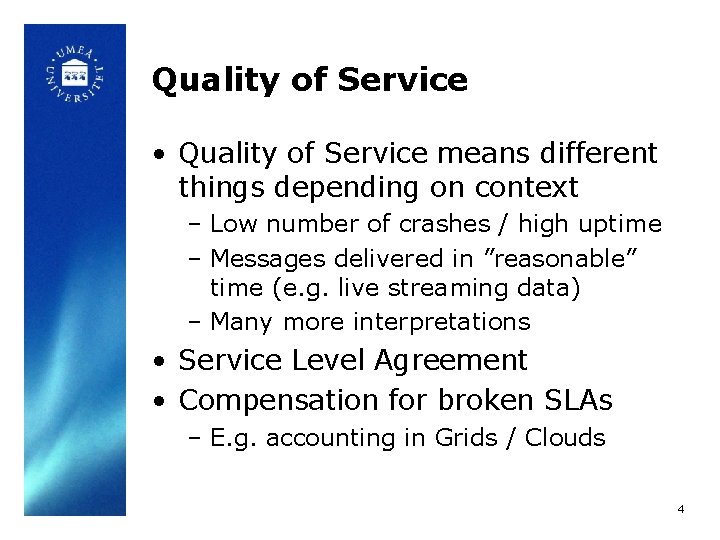 UMEÅ UNIVERSITET

Quality of Service

• Quality of Service means different things depending on context
 – Low number of crashes / high uptime
 – Messages delivered in ”reasonable” time (e.g. live streaming data)
 – Many more interpretations
• Service Level Agreement
• Compensation for broken SLAs
 – E.g. accounting in Grids / Clouds

4